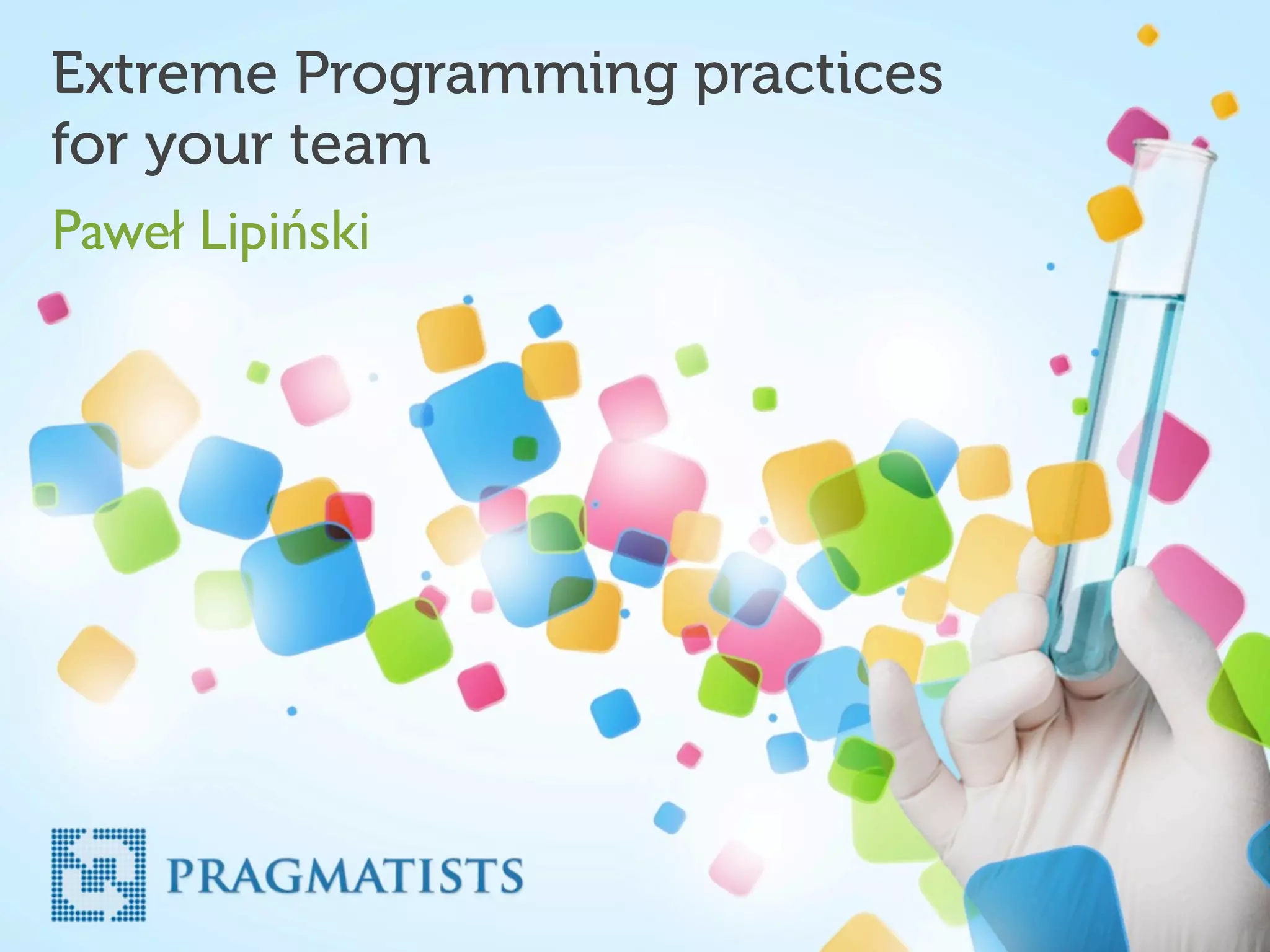 Extreme Programming practices for your team

Paweł Lipiński

PRAGMATISTS